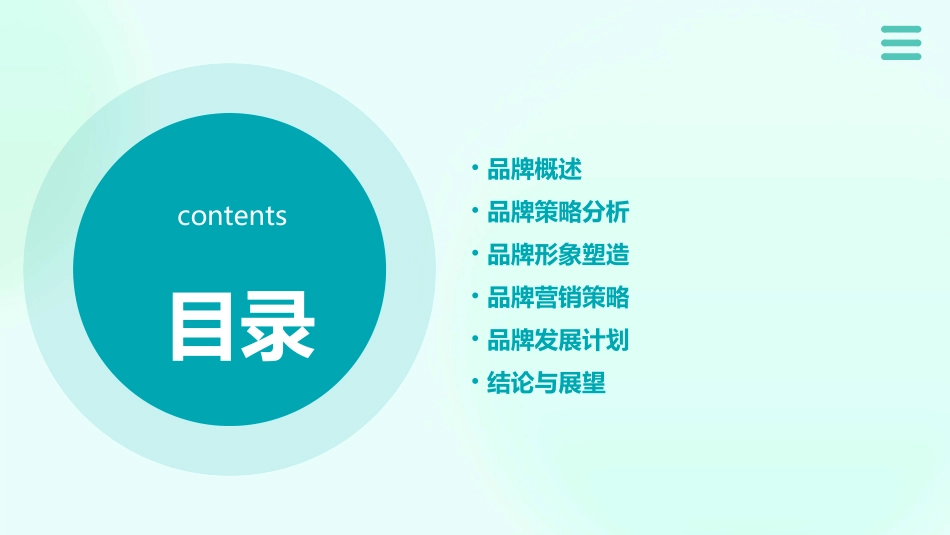 contents

目录

• 品牌概述
• 品牌策略分析
• 品牌形象塑造
• 品牌营销策略
• 品牌发展计划
• 结论与展望